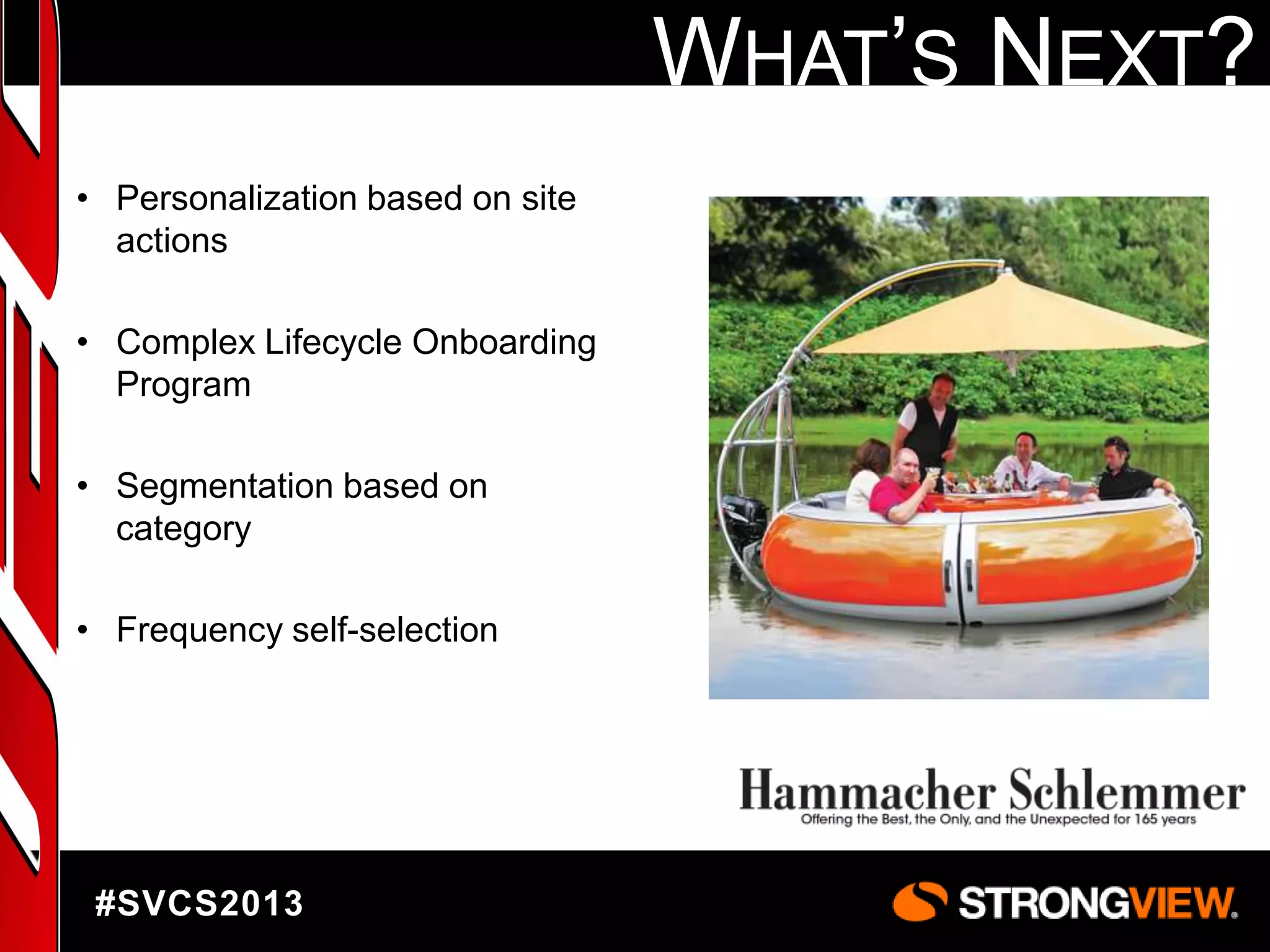 WHAT'S NEXT?

• Personalization based on site actions

• Complex Lifecycle Onboarding Program

• Segmentation based on category

• Frequency self-selection

Hammacher Schlemmer
Offering the Best, the Only, and the Unexpected for 165 years

#SVCS2013

STRONGVIEW.